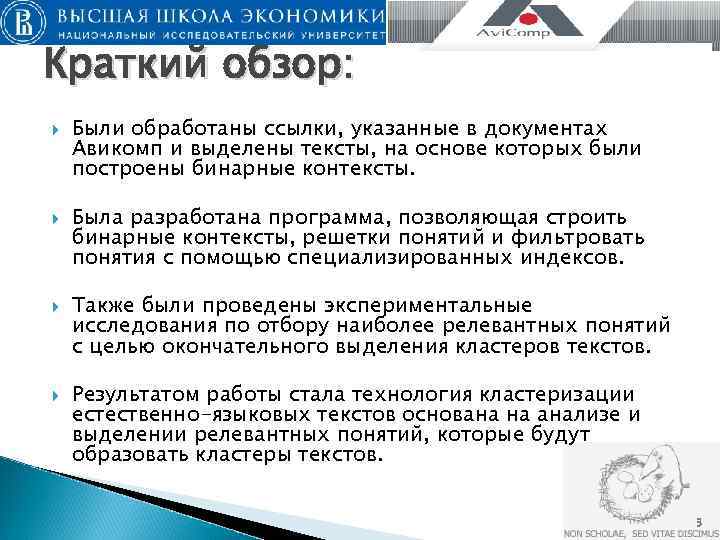 ВЫСШАЯ ШКОЛА ЭКОНОМИКИ
НАЦИОНАЛЬНЫЙ ИССЛЕДОВАТЕЛЬСКИЙ УНИВЕРСИТЕТ

AviComp

Краткий обзор:

Были обработаны ссылки, указанные в документах Авикомп и выделены тексты, на основе которых были построены бинарные контексты.

Была разработана программа, позволяющая строить бинарные контексты, решетки понятий и фильтровать понятия с помощью специализированных индексов.

Также были проведены экспериментальные исследования по отбору наиболее релевантных понятий с целью окончательного выделения кластеров текстов.

Результатом работы стала технология кластеризации естественно-языковых текстов основана на анализе и выделении релевантных понятий, которые будут образовать кластеры текстов.

3

NON SCHOLAE, SED VITAE DISCIMUS